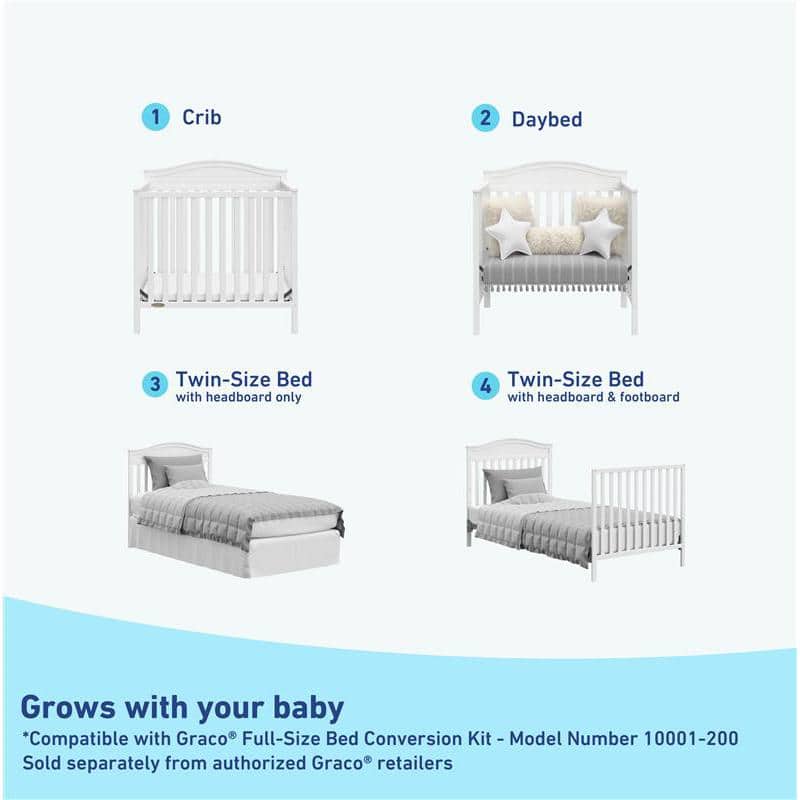 1 Crib

2 Daybed

3 Twin-Size Bed
with headboard only

4 Twin-Size Bed
with headboard & footboard

Grows with your baby
*Compatible with Graco® Full-Size Bed Conversion Kit - Model Number 10001-200
Sold separately from authorized Graco® retailers